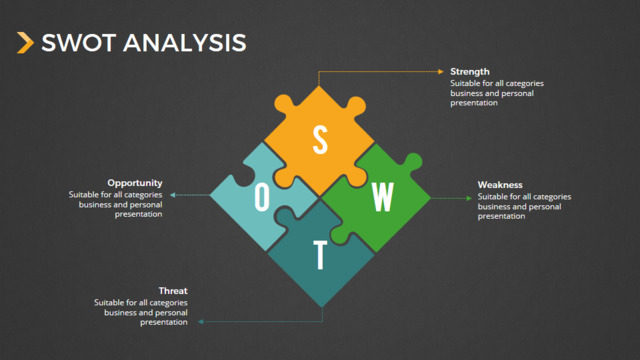 SWOT ANALYSIS

Strength
Suitable for all categories business and personal presentation

S

Opportunity
Suitable for all categories business and personal presentation

O

W

Weakness
Suitable for all categories business and personal presentation

T

Threat
Suitable for all categories business and personal presentation